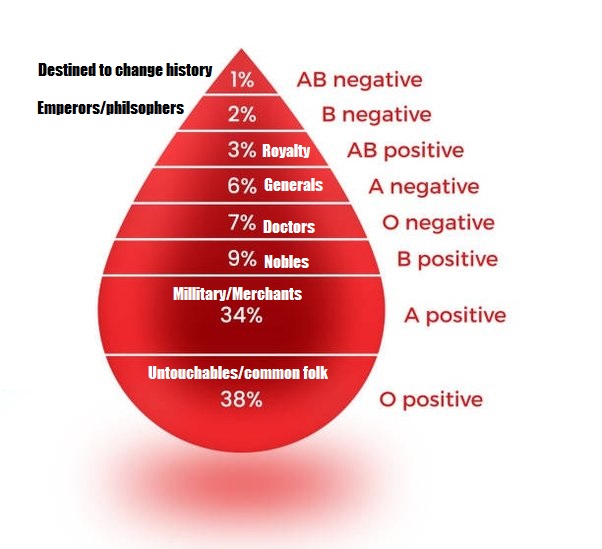 Destined to change history 1% AB negative

Emperors/philsophers 2% B negative

3% Royalty AB positive

6% Generals A negative

7% Doctors O negative

9% Nobles B positive

Millitary/Merchants 34% A positive

Untouchables/common folk 38% O positive